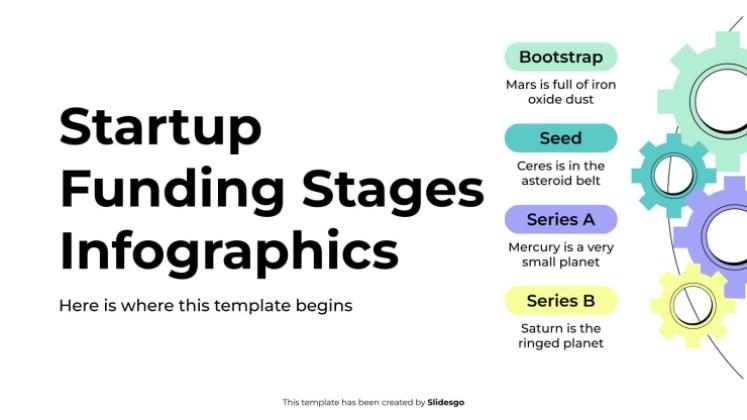 Startup Funding Stages Infographics

Here is where this template begins

Bootstrap

Mars is full of iron oxide dust

Seed

Ceres is in the asteroid belt

Series A

Mercury is a very small planet

Series B

Saturn is the ringed planet

This template has been created by Slidesgo